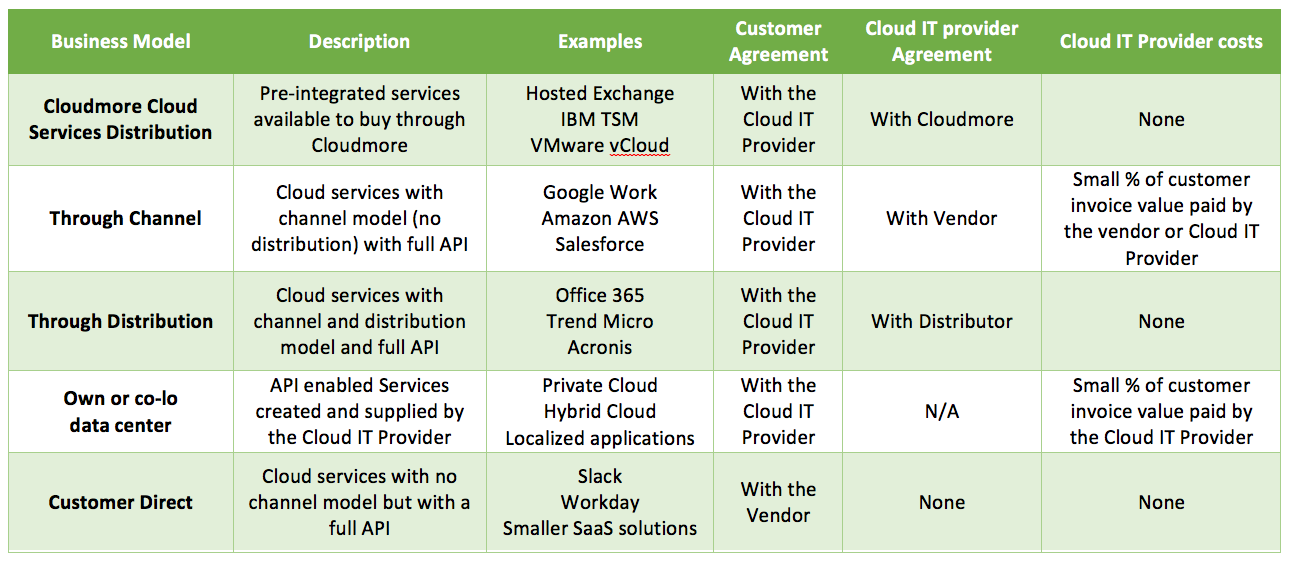 | Business Model | Description | Examples | Customer Agreement | Cloud IT provider Agreement | Cloud IT Provider costs |
|---|---|---|---|---|---|
| Cloudmore Cloud Services Distribution | Pre-integrated services available to buy through Cloudmore | Hosted Exchange IBM TSM VMware vCloud | With the Cloud IT Provider | With Cloudmore | None |
| Through Channel | Cloud services with channel model (no distribution) with full API | Google Work Amazon AWS Salesforce | With the Cloud IT Provider | With Vendor | Small % of customer invoice value paid by the vendor or Cloud IT Provider |
| Through Distribution | Cloud services with channel and distribution model and full API | Office 365 Trend Micro Acronis | With the Cloud IT Provider | With Distributor | None |
| Own or co-lo data center | API enabled Services created and supplied by the Cloud IT Provider | Private Cloud Hybrid Cloud Localized applications | With the Cloud IT Provider | N/A | Small % of customer invoice value paid by the Cloud IT Provider |
| Customer Direct | Cloud services with no channel model but with a full API | Slack Workday Smaller SaaS solutions | With the Vendor | None | None |